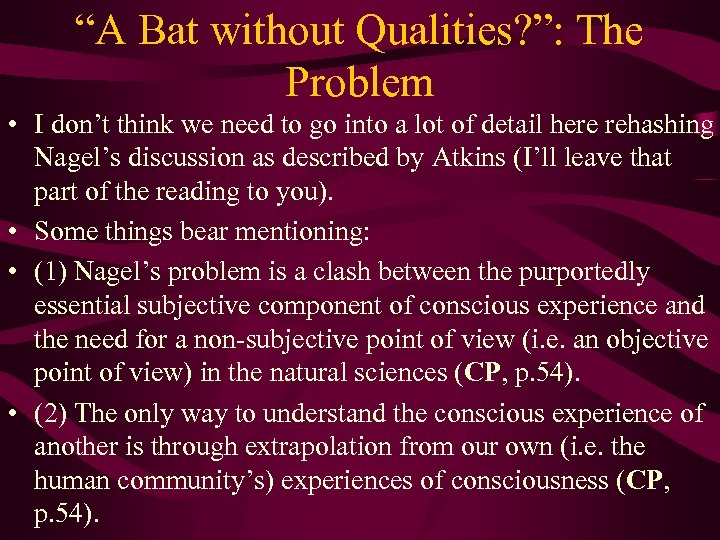 “A Bat without Qualities?”: The Problem

• I don’t think we need to go into a lot of detail here rehashing Nagel’s discussion as described by Atkins (I’ll leave that part of the reading to you).

• Some things bear mentioning:

• (1) Nagel’s problem is a clash between the purportedly essential subjective component of conscious experience and the need for a non-subjective point of view (i.e. an objective point of view) in the natural sciences (CP, p.54).

• (2) The only way to understand the conscious experience of another is through extrapolation from our own (i.e. the human community’s) experiences of consciousness (CP, p.54).